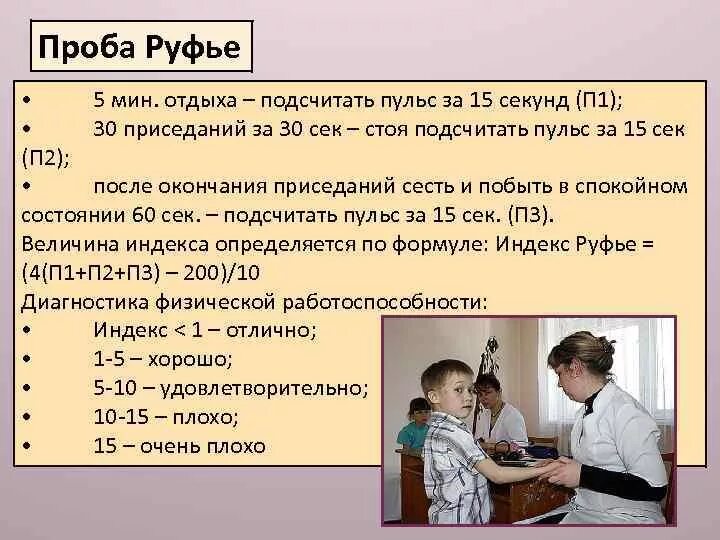 Проба Руфье

• 5 мин. отдыха – подсчитать пульс за 15 секунд (П1);
• 30 приседаний за 30 сек – стоя подсчитать пульс за 15 сек (П2);
• после окончания приседаний сесть и побыть в спокойном состоянии 60 сек. – подсчитать пульс за 15 сек. (П3).
Величина индекса определяется по формуле: Индекс Руфье = (4(П1+П2+П3) – 200)/10
Диагностика физической работоспособности:
• Индекс < 1 – отлично;
• 1-5 – хорошо;
• 5-10 – удовлетворительно;
• 10-15 – плохо;
• 15 – очень плохо